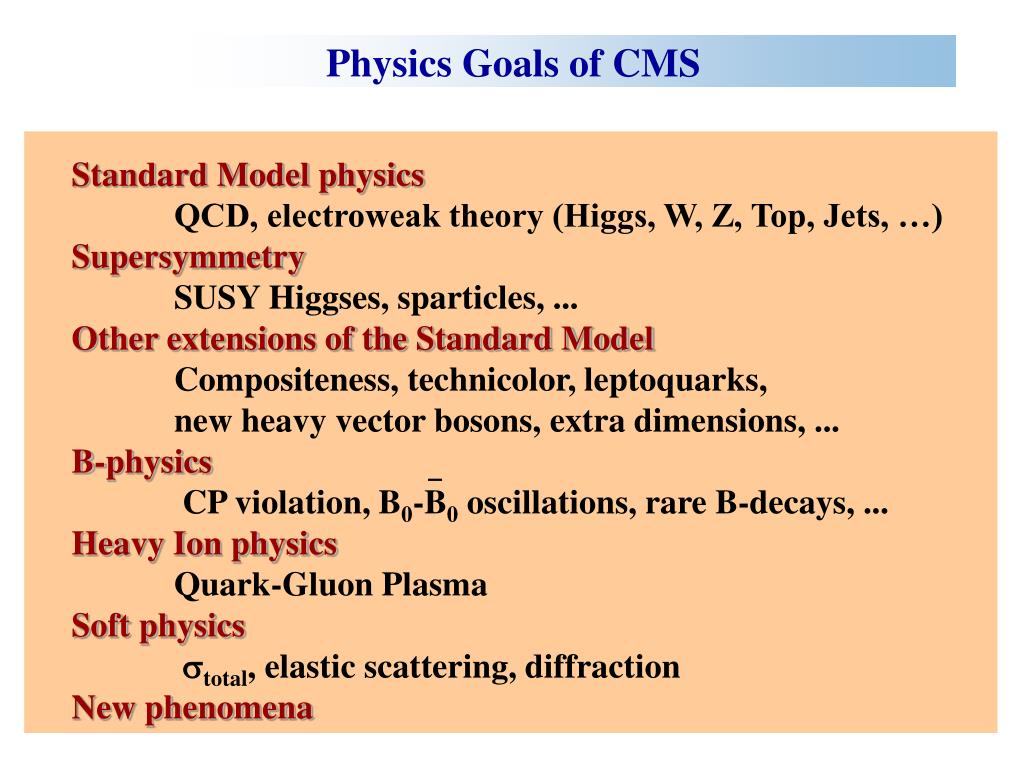 Physics Goals of CMS

Standard Model physics
QCD, electroweak theory (Higgs, W, Z, Top, Jets, …)
Supersymmetry
SUSY Higgses, sparticles, ...
Other extensions of the Standard Model
Compositeness, technicolor, leptoquarks,
new heavy vector bosons, extra dimensions, ...
B-physics
CP violation, $B_0$-$\bar{B}_0$ oscillations, rare B-decays, ...
Heavy Ion physics
Quark-Gluon Plasma
Soft physics
$\sigma_{total}$, elastic scattering, diffraction
New phenomena